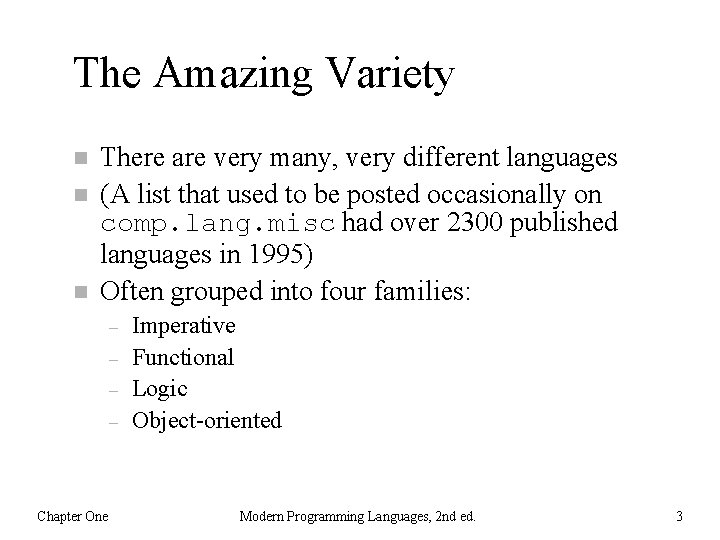 The Amazing Variety

- There are very many, very different languages
- (A list that used to be posted occasionally on comp.lang.misc had over 2300 published languages in 1995)
- Often grouped into four families:
  – Imperative
  – Functional
  – Logic
  – Object-oriented

Chapter One    Modern Programming Languages, 2nd ed.    3